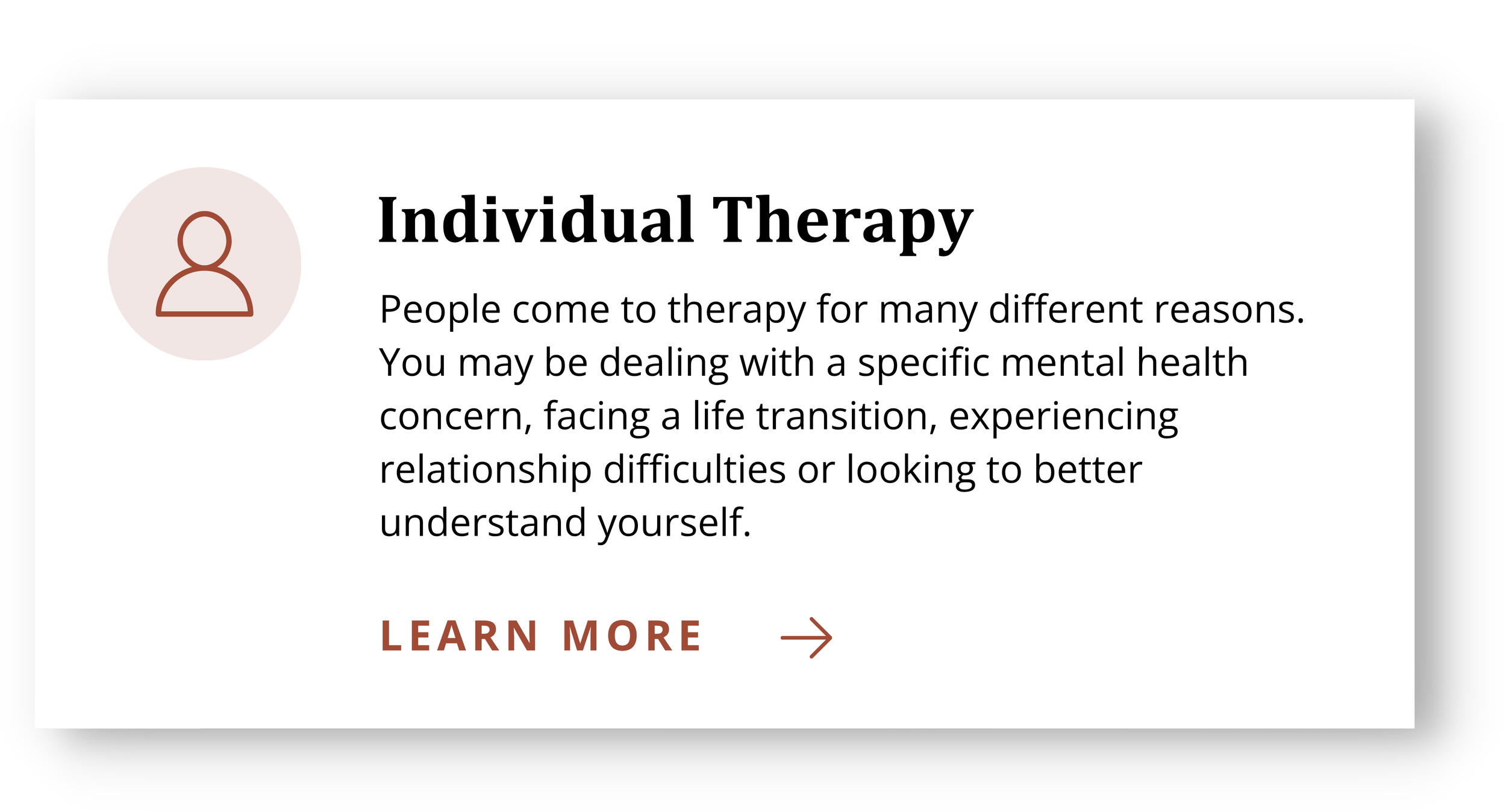 Individual Therapy

People come to therapy for many different reasons. You may be dealing with a specific mental health concern, facing a life transition, experiencing relationship difficulties or looking to better understand yourself.

LEARN MORE